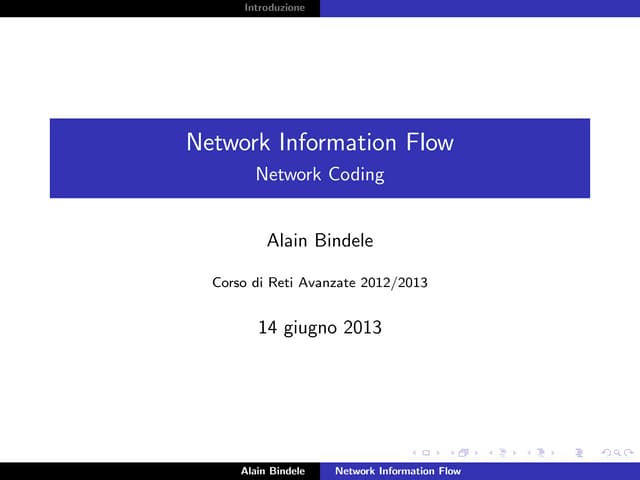 Introduzione

Network Information Flow
Network Coding

Alain Bindele

Corso di Reti Avanzate 2012/2013

14 giugno 2013

Alain Bindele Network Information Flow